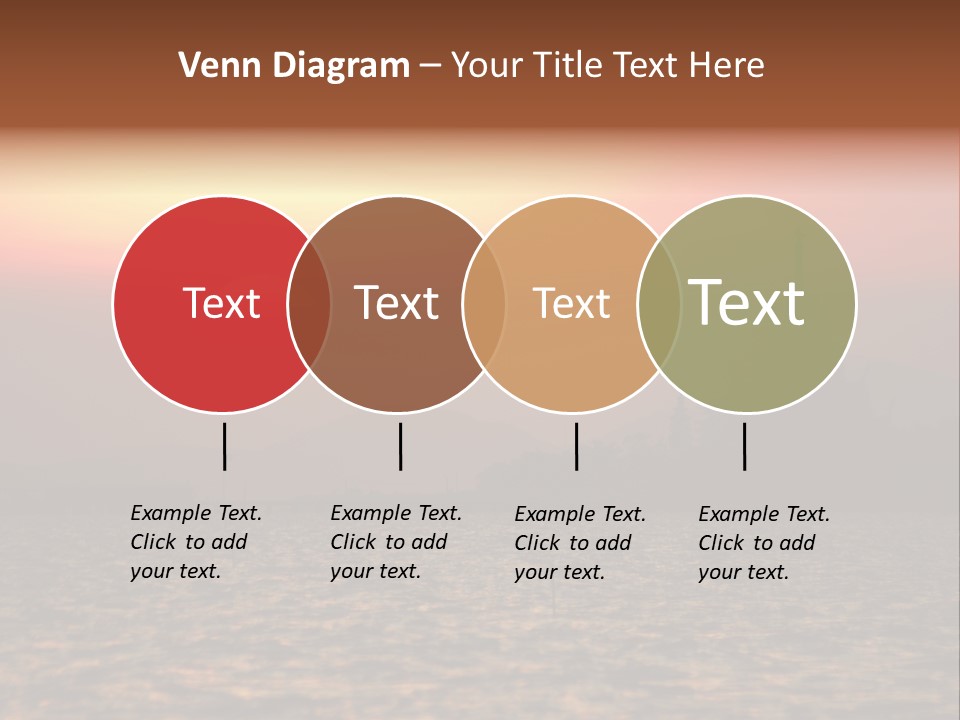 Venn Diagram – Your Title Text Here

Text

Text

Text

Text

Example Text. Click to add your text.

Example Text. Click to add your text.

Example Text. Click to add your text.

Example Text. Click to add your text.